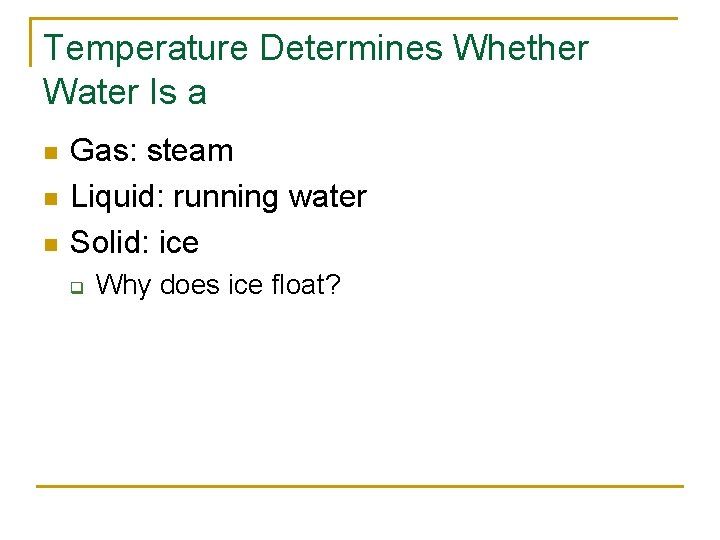 Temperature Determines Whether Water Is a

- Gas: steam
- Liquid: running water
- Solid: ice
  - Why does ice float?